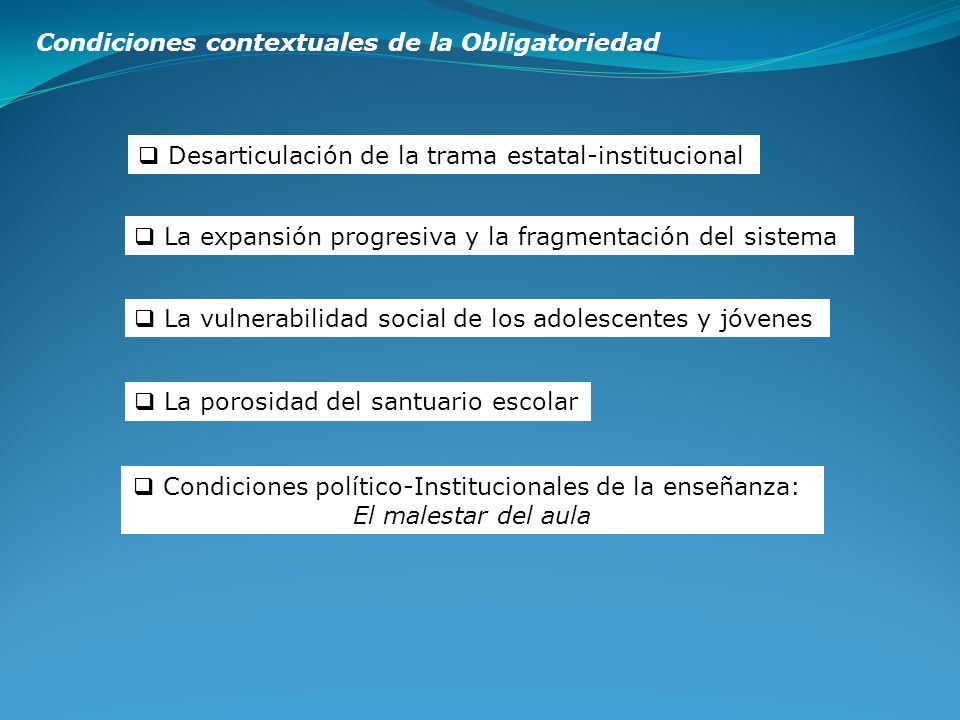 Condiciones contextuales de la Obligatoriedad

❑ Desarticulación de la trama estatal-institucional

❑ La expansión progresiva y la fragmentación del sistema

❑ La vulnerabilidad social de los adolescentes y jóvenes

❑ La porosidad del santuario escolar

❑ Condiciones político-Institucionales de la enseñanza:
El malestar del aula